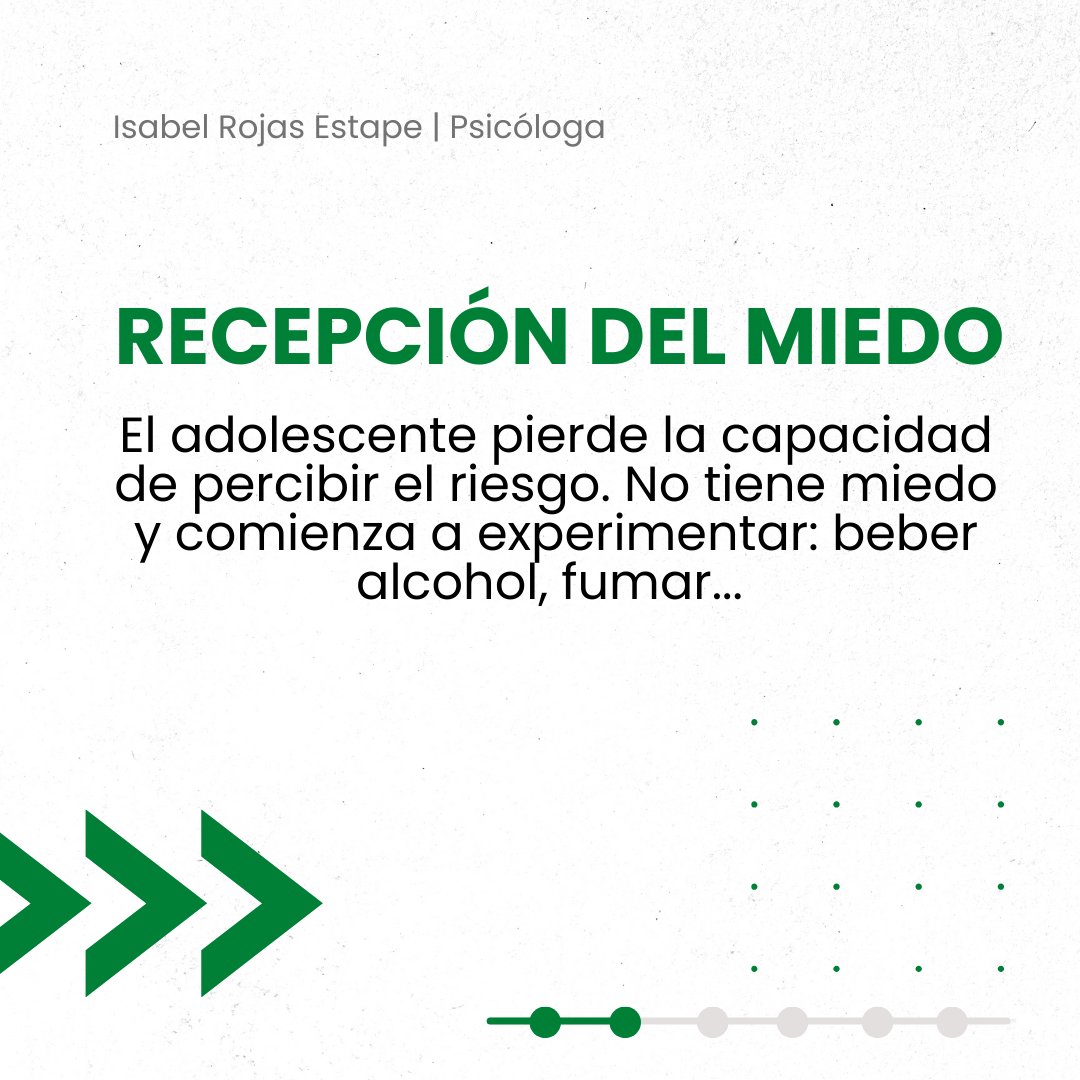 Isabel Rojas Estape | Psicóloga

RECEPCIÓN DEL MIEDO

El adolescente pierde la capacidad de percibir el riesgo. No tiene miedo y comienza a experimentar: beber alcohol, fumar...